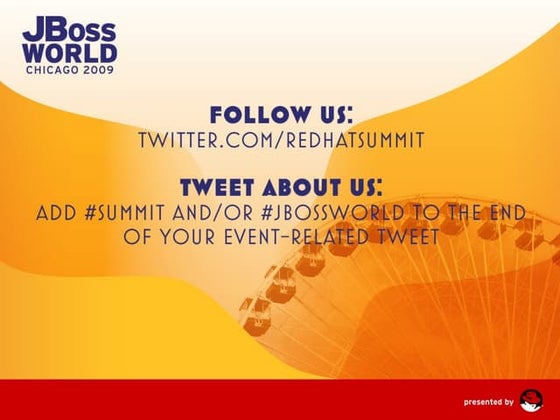 JBoss
WORLD
CHICAGO 2009

FOLLOW US:
TWITTER.COM/REDHATSUMMIT

TWEET ABOUT US:
ADD #SUMMIT AND/OR #JBOSSWORLD TO THE END OF YOUR EVENT-RELATED TWEET

presented by